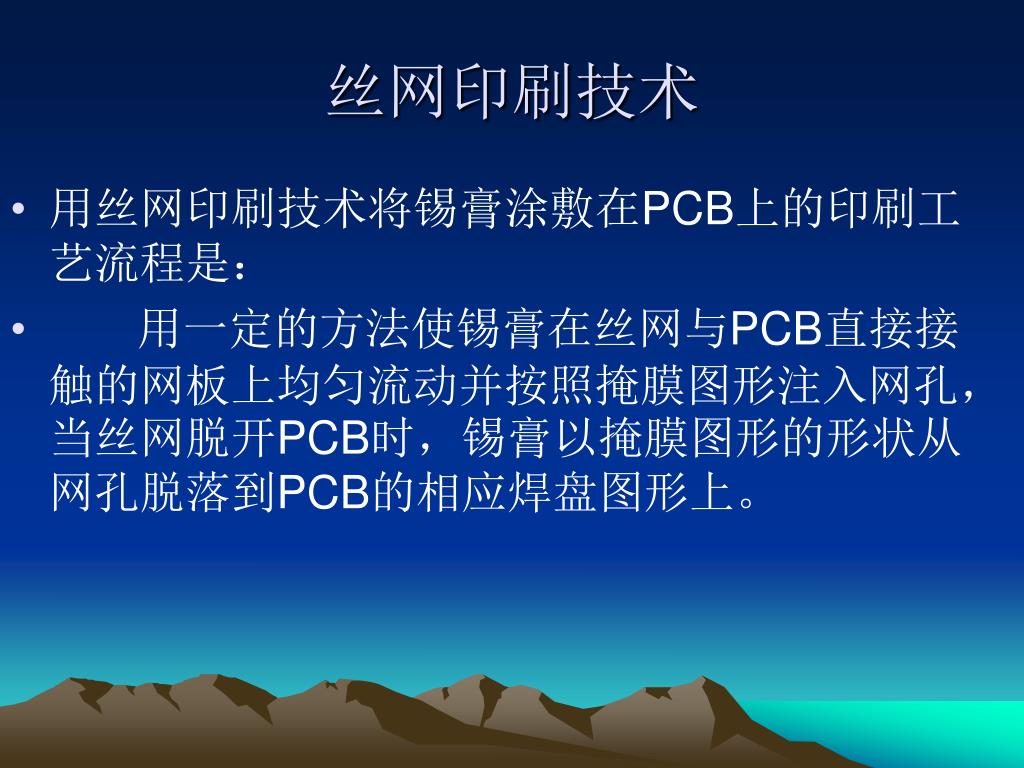 丝网印刷技术

• 用丝网印刷技术将锡膏涂敷在PCB上的印刷工艺流程是：

• 用一定的方法使锡膏在丝网与PCB直接接触的网板上均匀流动并按照掩膜图形注入网孔，当丝网脱开PCB时，锡膏以掩膜图形的形状从网孔脱落到PCB的相应焊盘图形上。